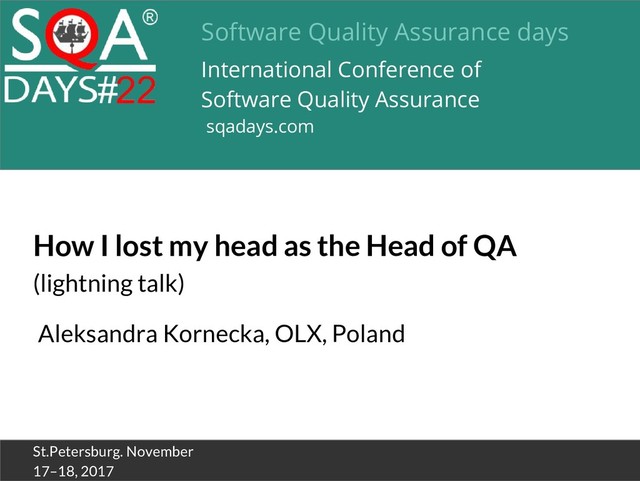 SQA®
DAYS#22

Software Quality Assurance days

International Conference of Software Quality Assurance
sqadays.com

How I lost my head as the Head of QA
(lightning talk)

Aleksandra Kornecka, OLX, Poland

St.Petersburg. November
17–18, 2017